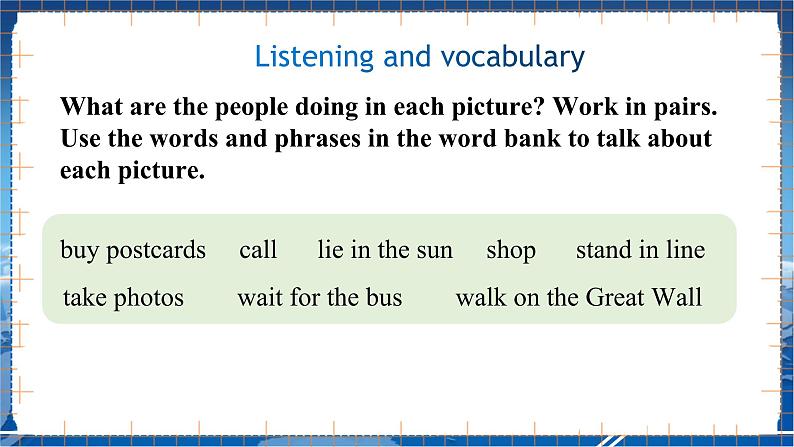 Listening and vocabulary

What are the people doing in each picture? Work in pairs. Use the words and phrases in the word bank to talk about each picture.

buy postcards call lie in the sun shop stand in line
take photos wait for the bus walk on the Great Wall